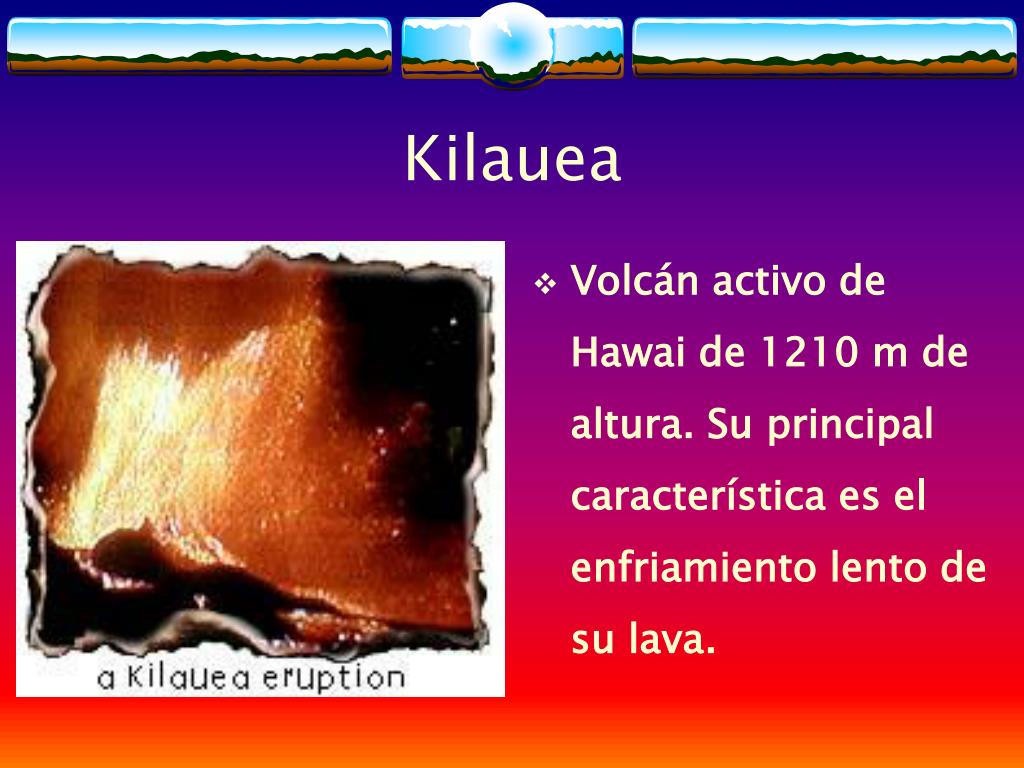 Kilauea

a Kilauea eruption

❖ Volcán activo de Hawai de 1210 m de altura. Su principal característica es el enfriamiento lento de su lava.